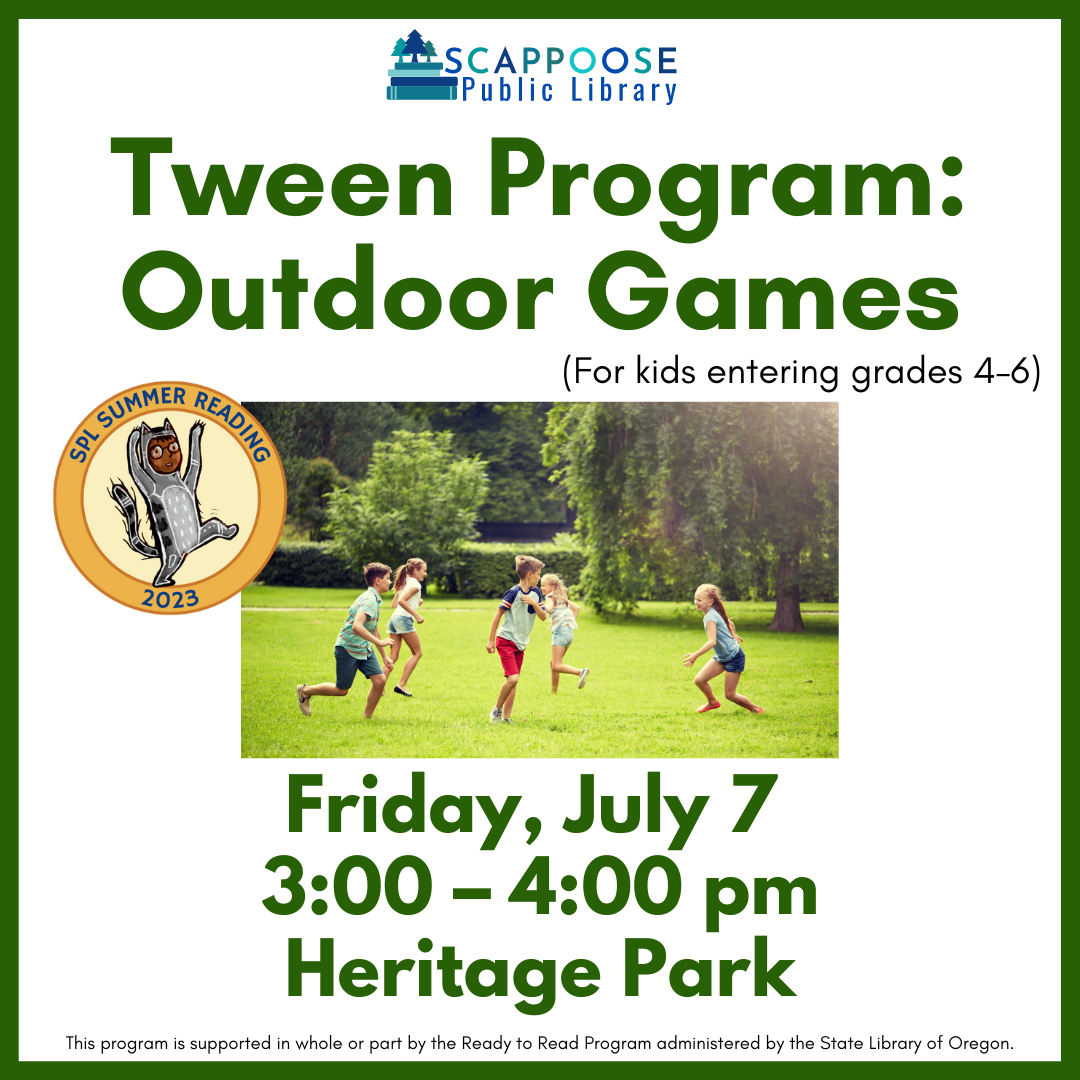 SCAPPOOSE
Public Library

Tween Program: Outdoor Games

(For kids entering grades 4-6)

SPL SUMMER READING
2023

Friday, July 7
3:00 – 4:00 pm
Heritage Park

This program is supported in whole or part by the Ready to Read Program administered by the State Library of Oregon.